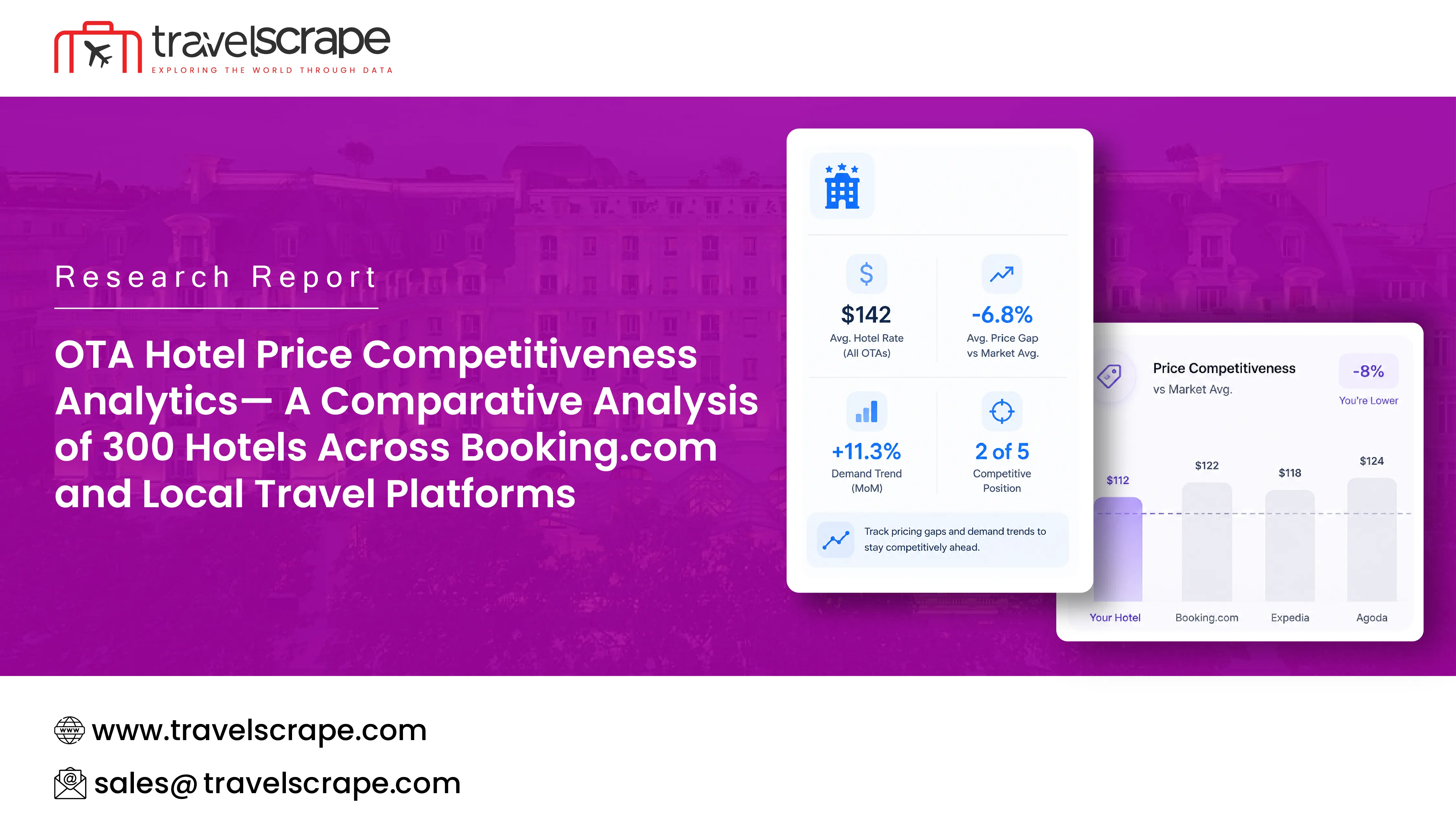 travelscrape
EXPLORING THE WORLD THROUGH DATA

Research Report

OTA Hotel Price Competitiveness Analytics— A Comparative Analysis of 300 Hotels Across Booking.com and Local Travel Platforms

$142
Avg. Hotel Rate (All OTAs)

-6.8%
Avg. Price Gap vs Market Avg.

+11.3%
Demand Trend (MoM)

2 of 5
Competitive Position

Track pricing gaps and demand trends to stay competitively ahead.

Price Competitiveness
vs Market Avg.

-8%
You're Lower

$112
$122
$118
$124

Your Hotel
Booking.com
Expedia
Agoda

www.travelscrape.com
sales@ travelscrape.com